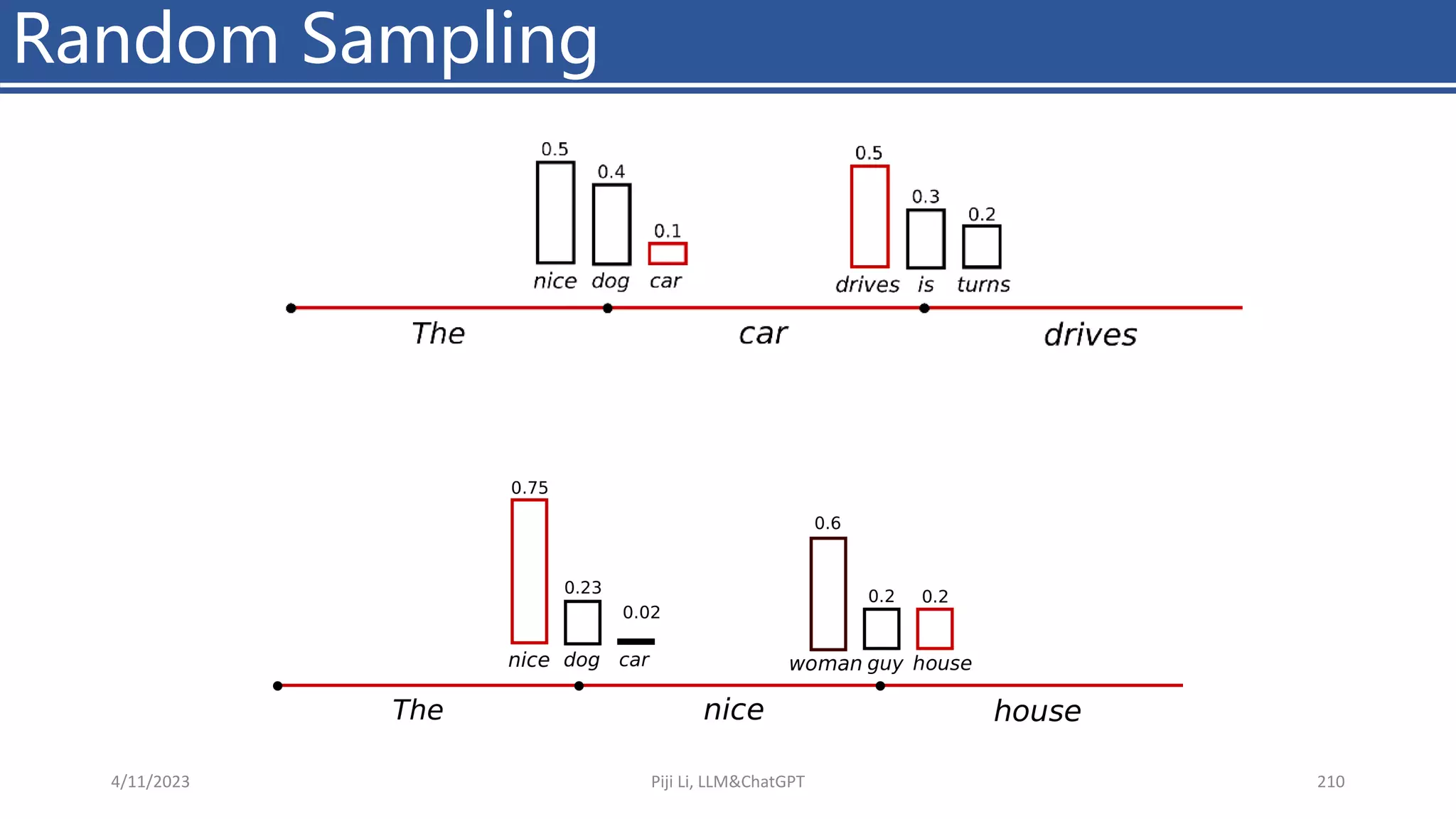 Random Sampling

0.5
0.4
0.1
nice dog car

0.5
0.3
0.2
drives is turns

The car drives

0.75
0.23
0.02
nice dog car

0.6
0.2
0.2
woman guy house

The nice house

4/11/2023

Piji Li, LLM&ChatGPT

210